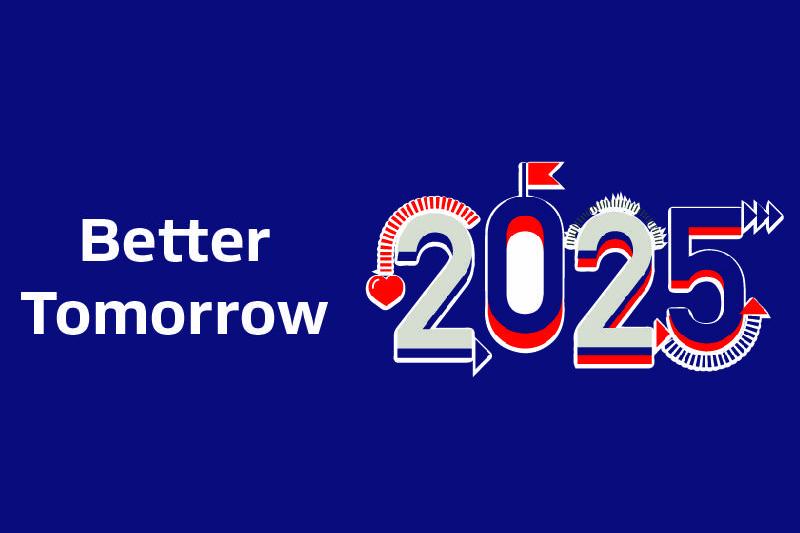 Better Tomorrow

2025